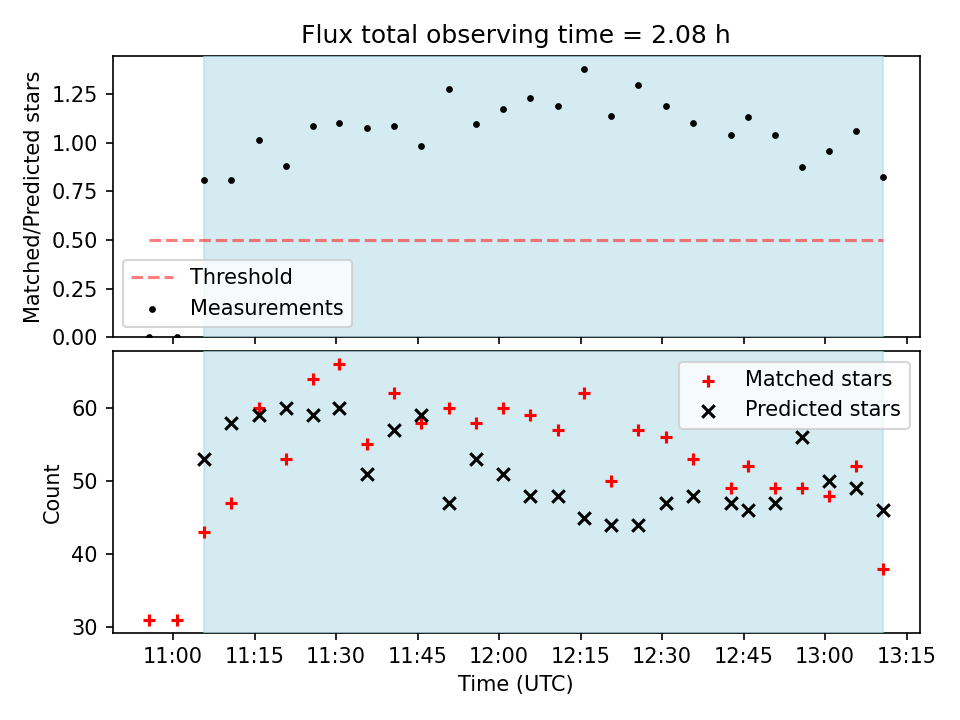 Flux total observing time = 2.08 h

Matched/Predicted stars

1.25
1.00
0.75
0.50
0.25
0.00

Threshold
Measurements

Count

60
50
40
30

Matched stars
Predicted stars

11:00 11:15 11:30 11:45 12:00 12:15 12:30 12:45 13:00 13:15

Time (UTC)